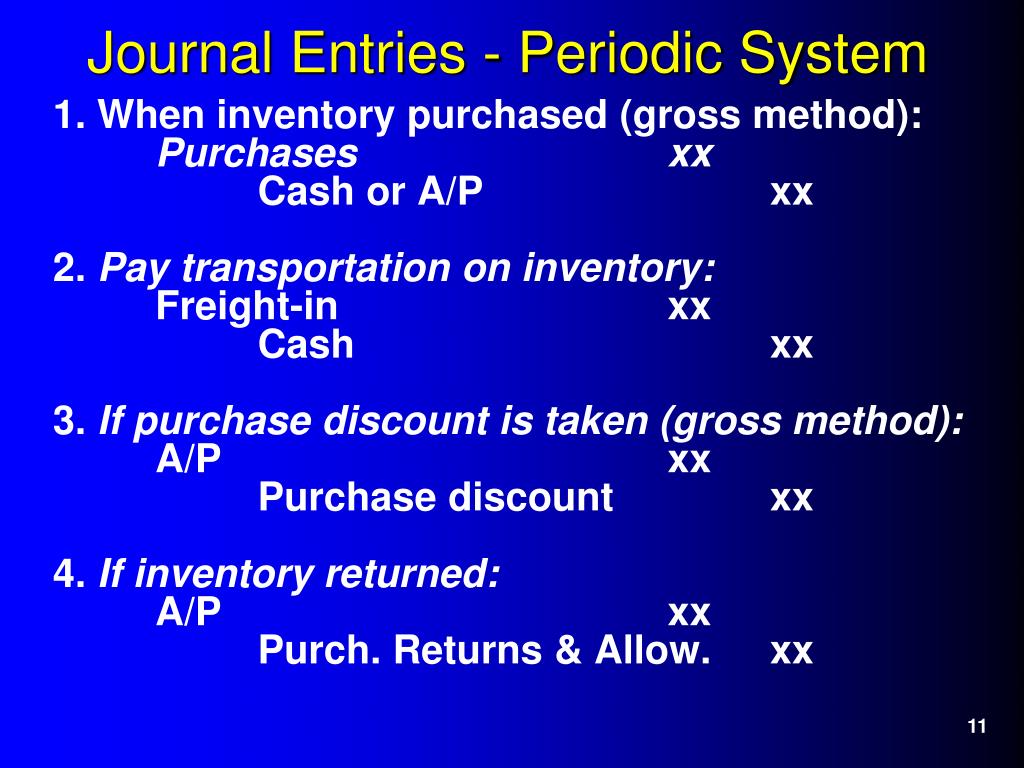 Journal Entries - Periodic System

1. When inventory purchased (gross method):
Purchases xx
Cash or A/P xx

2. Pay transportation on inventory:
Freight-in xx
Cash xx

3. If purchase discount is taken (gross method):
A/P xx
Purchase discount xx

4. If inventory returned:
A/P xx
Purch. Returns & Allow. xx

11